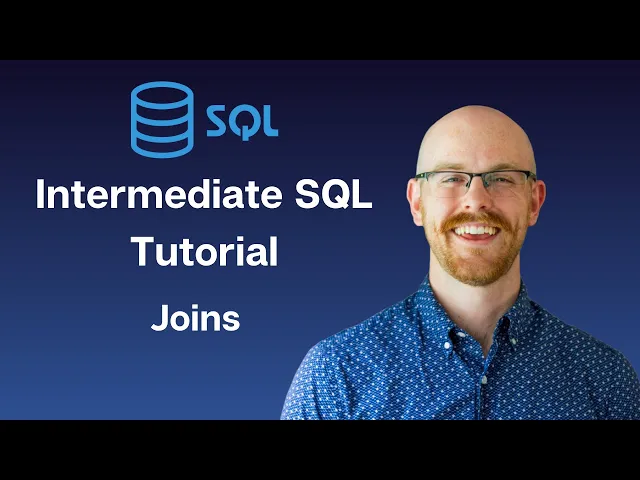 SQL

Intermediate SQL Tutorial

Joins